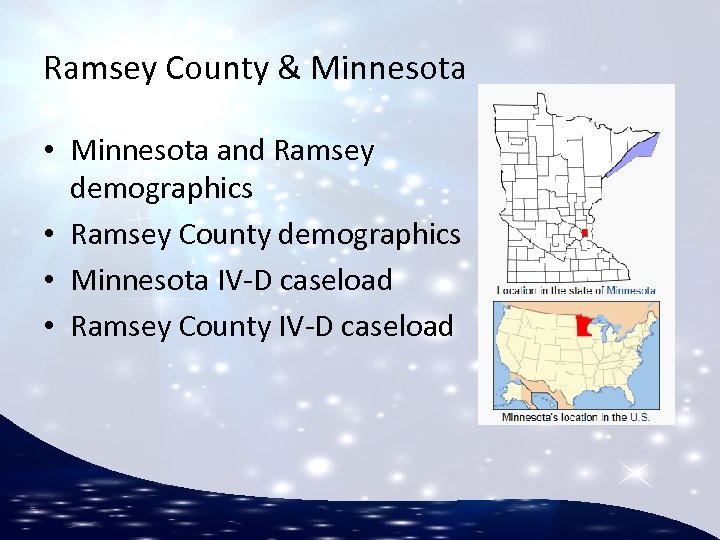 Ramsey County & Minnesota

• Minnesota and Ramsey demographics
• Ramsey County demographics
• Minnesota IV-D caseload
• Ramsey County IV-D caseload

Location in the state of Minnesota

Minnesota's location in the U.S.